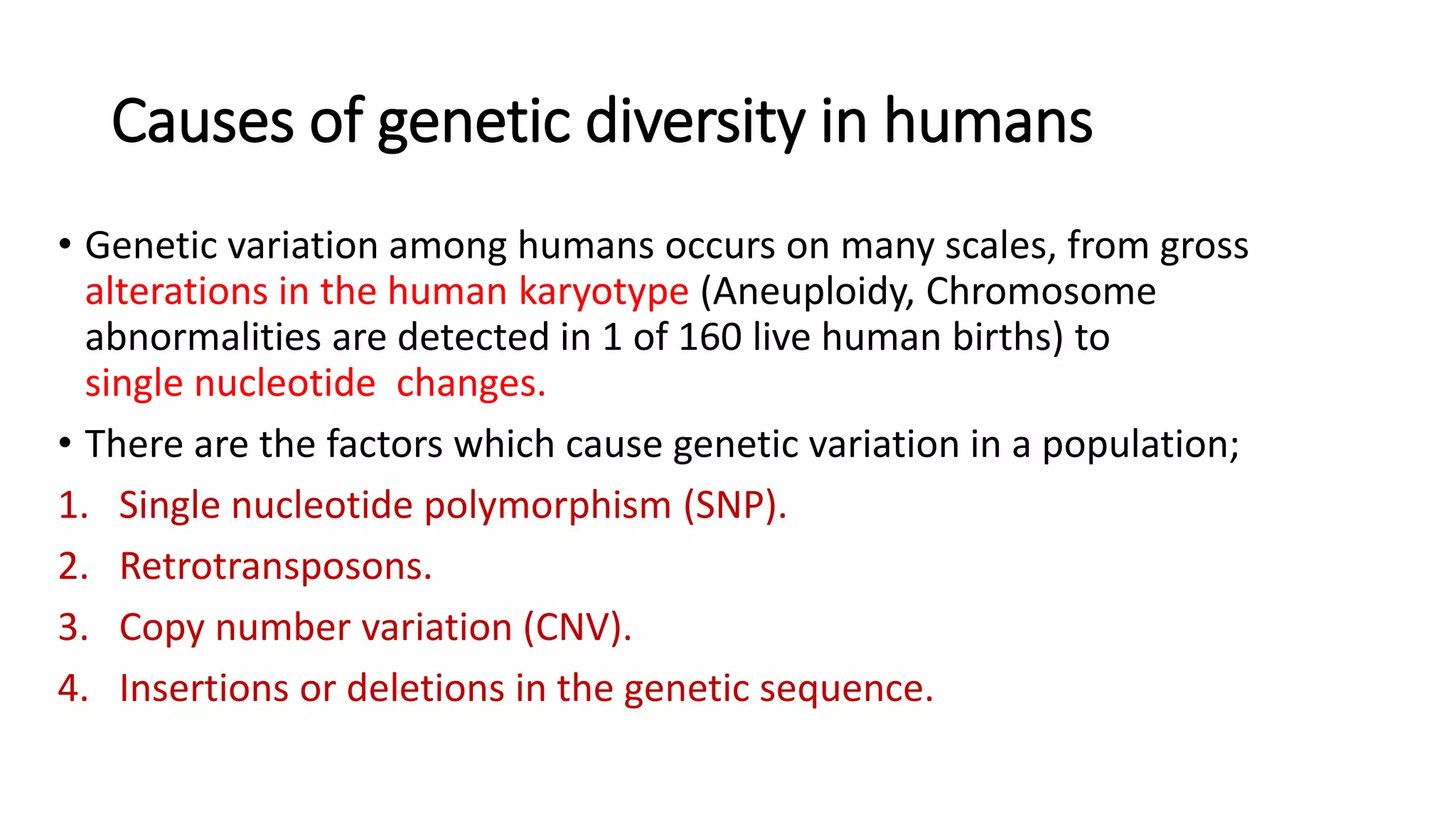 Causes of genetic diversity in humans

• Genetic variation among humans occurs on many scales, from gross alterations in the human karyotype (Aneuploidy, Chromosome abnormalities are detected in 1 of 160 live human births) to single nucleotide changes.

• There are the factors which cause genetic variation in a population;

1. Single nucleotide polymorphism (SNP).
2. Retrotransposons.
3. Copy number variation (CNV).
4. Insertions or deletions in the genetic sequence.